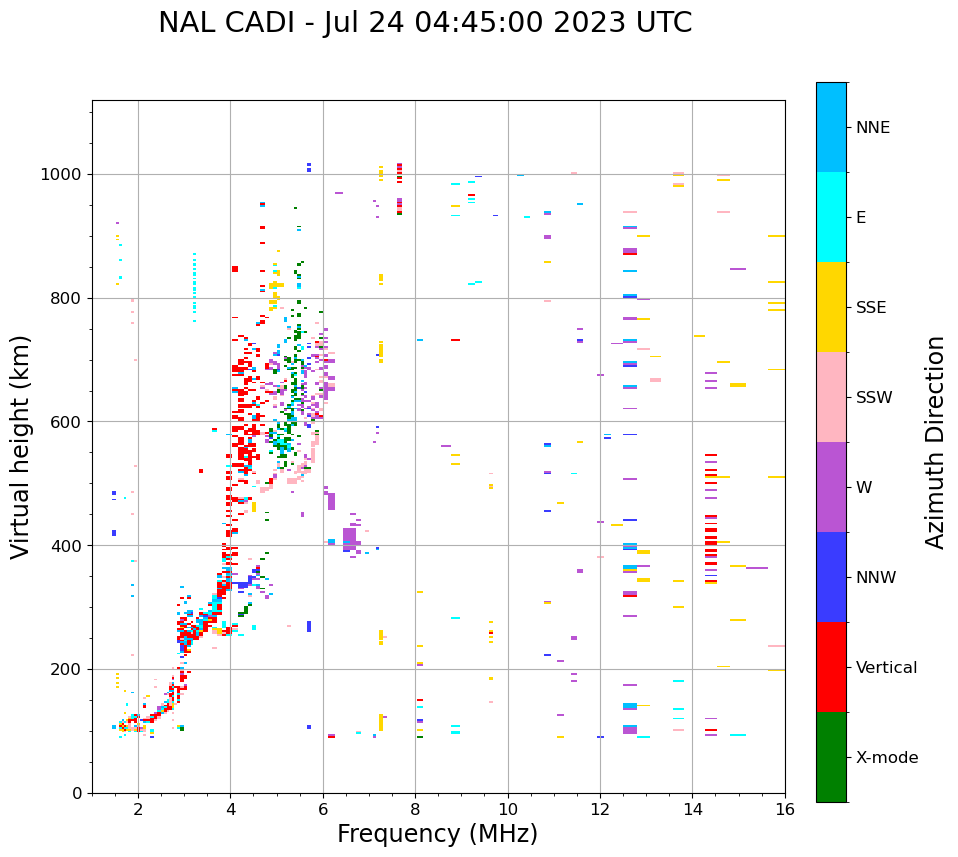 NAL CADI - Jul 24 04:45:00 2023 UTC

Virtual height (km)

1000
800
600
400
200
0

2
4
6
8
10
12
14
16

Frequency (MHz)

NNE
E
SSE
SSW
W
NNW
Vertical
X-mode

Azimuth Direction